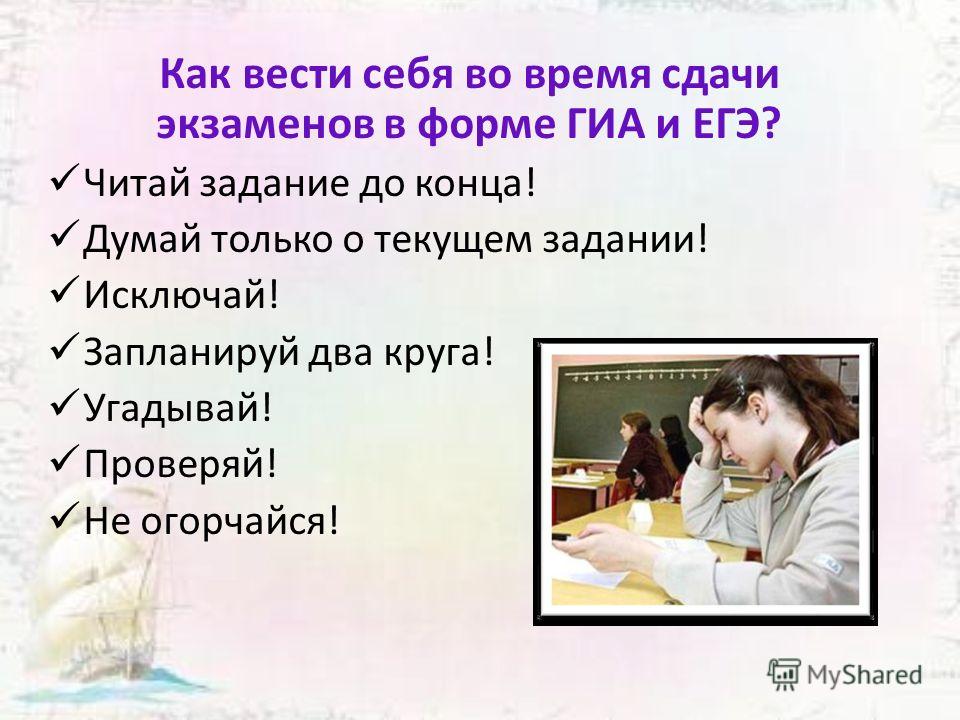 Как вести себя во время сдачи экзаменов в форме ГИА и ЕГЭ?

✓ Читай задание до конца!
✓ Думай только о текущем задании!
✓ Исключай!
✓ Запланируй два круга!
✓ Угадывай!
✓ Проверяй!
✓ Не огорчайся!

MyShared